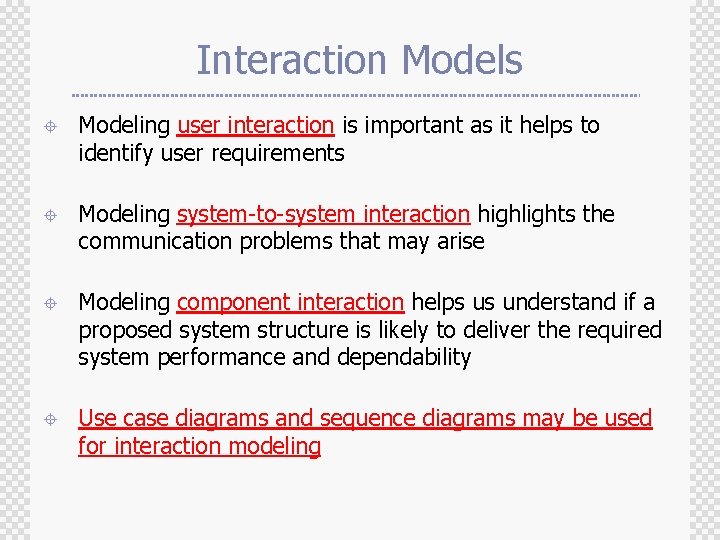 Interaction Models

Modeling user interaction is important as it helps to identify user requirements

Modeling system-to-system interaction highlights the communication problems that may arise

Modeling component interaction helps us understand if a proposed system structure is likely to deliver the required system performance and dependability

Use case diagrams and sequence diagrams may be used for interaction modeling